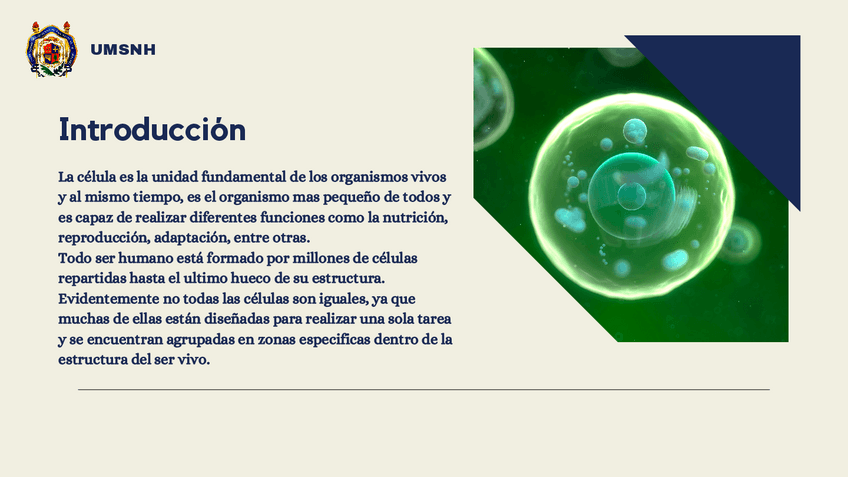 UMSNH

Introducción

La célula es la unidad fundamental de los organismos vivos y al mismo tiempo, es el organismo mas pequeño de todos y es capaz de realizar diferentes funciones como la nutrición, reproducción, adaptación, entre otras.
Todo ser humano está formado por millones de células repartidas hasta el ultimo hueco de su estructura.
Evidentemente no todas las células son iguales, ya que muchas de ellas están diseñadas para realizar una sola tarea y se encuentran agrupadas en zonas especificas dentro de la estructura del ser vivo.